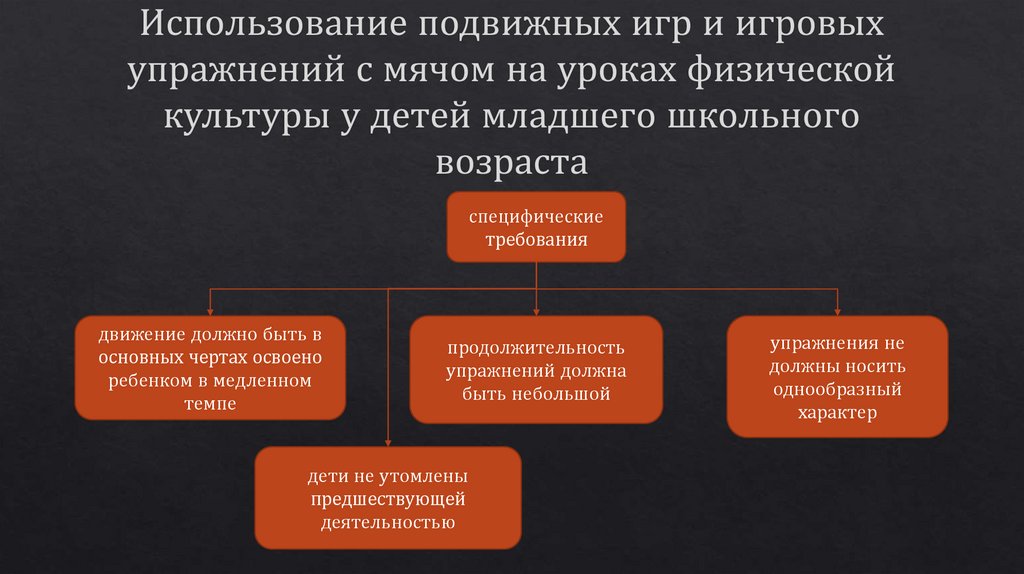 Использование подвижных игр и игровых упражнений с мячом на уроках физической культуры у детей младшего школьного возраста

специфические требования

движение должно быть в основных чертах освоено ребенком в медленном темпе

продолжительность упражнений должна быть небольшой

упражнения не должны носить однообразный характер

дети не утомлены предшествующей деятельностью